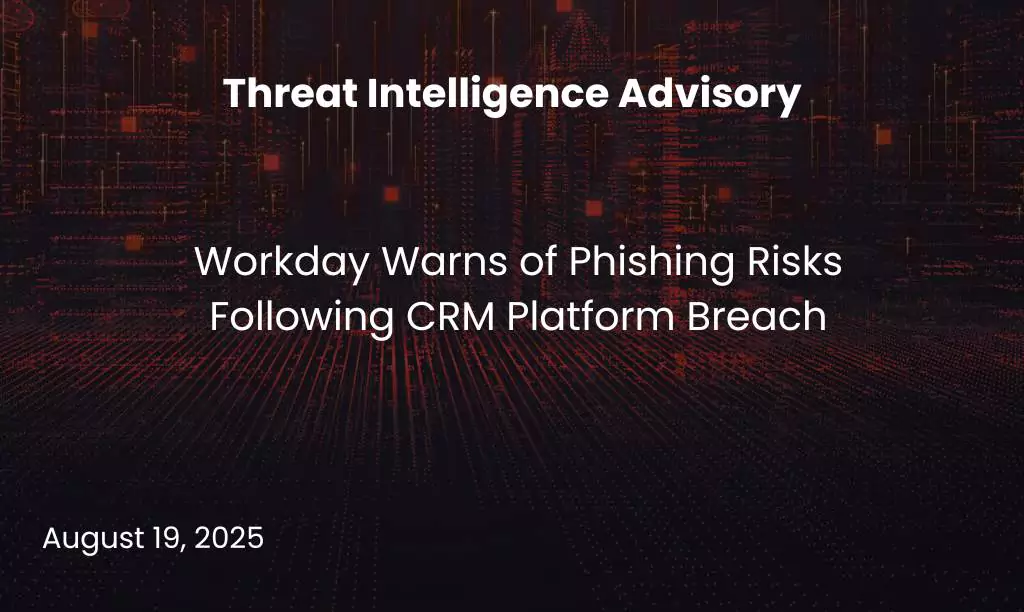 Threat Intelligence Advisory

Workday Warns of Phishing Risks Following CRM Platform Breach

August 19, 2025